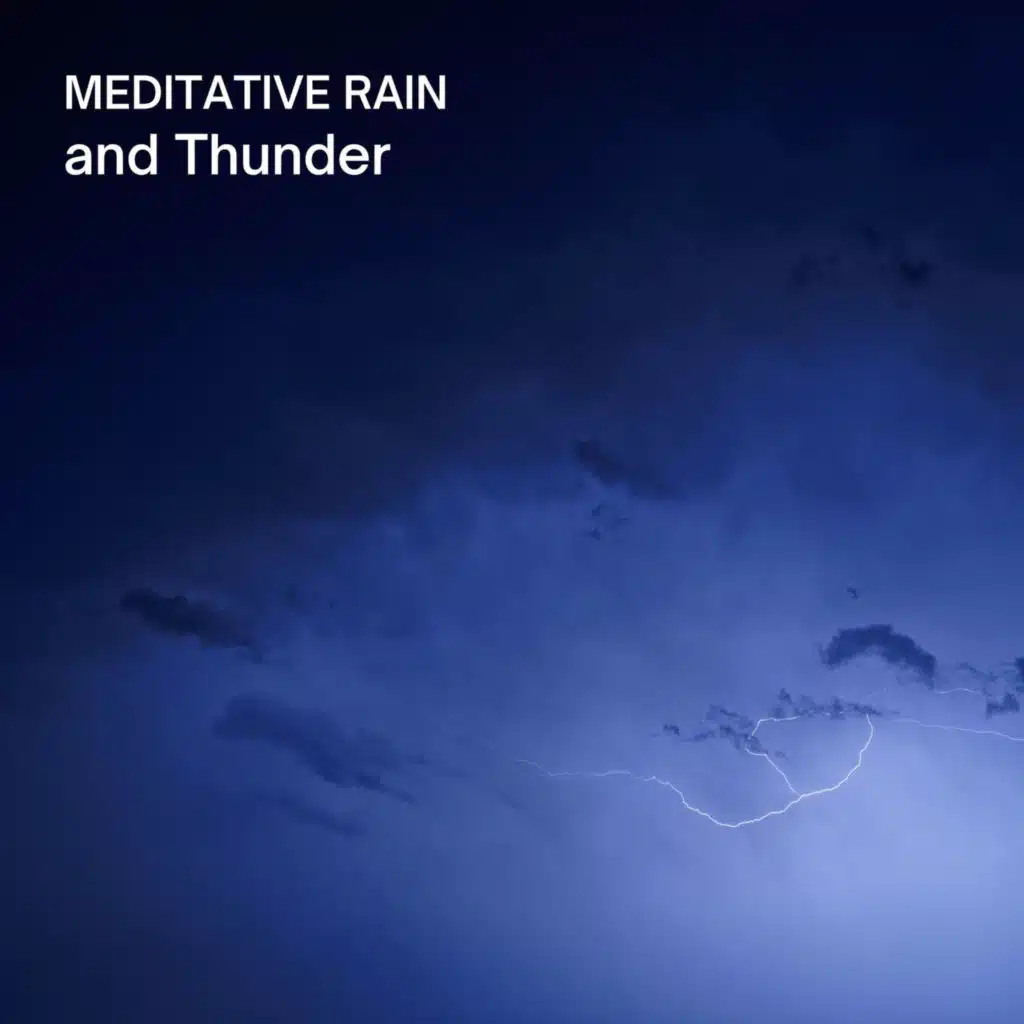 MEDITATIVE RAIN
and Thunder